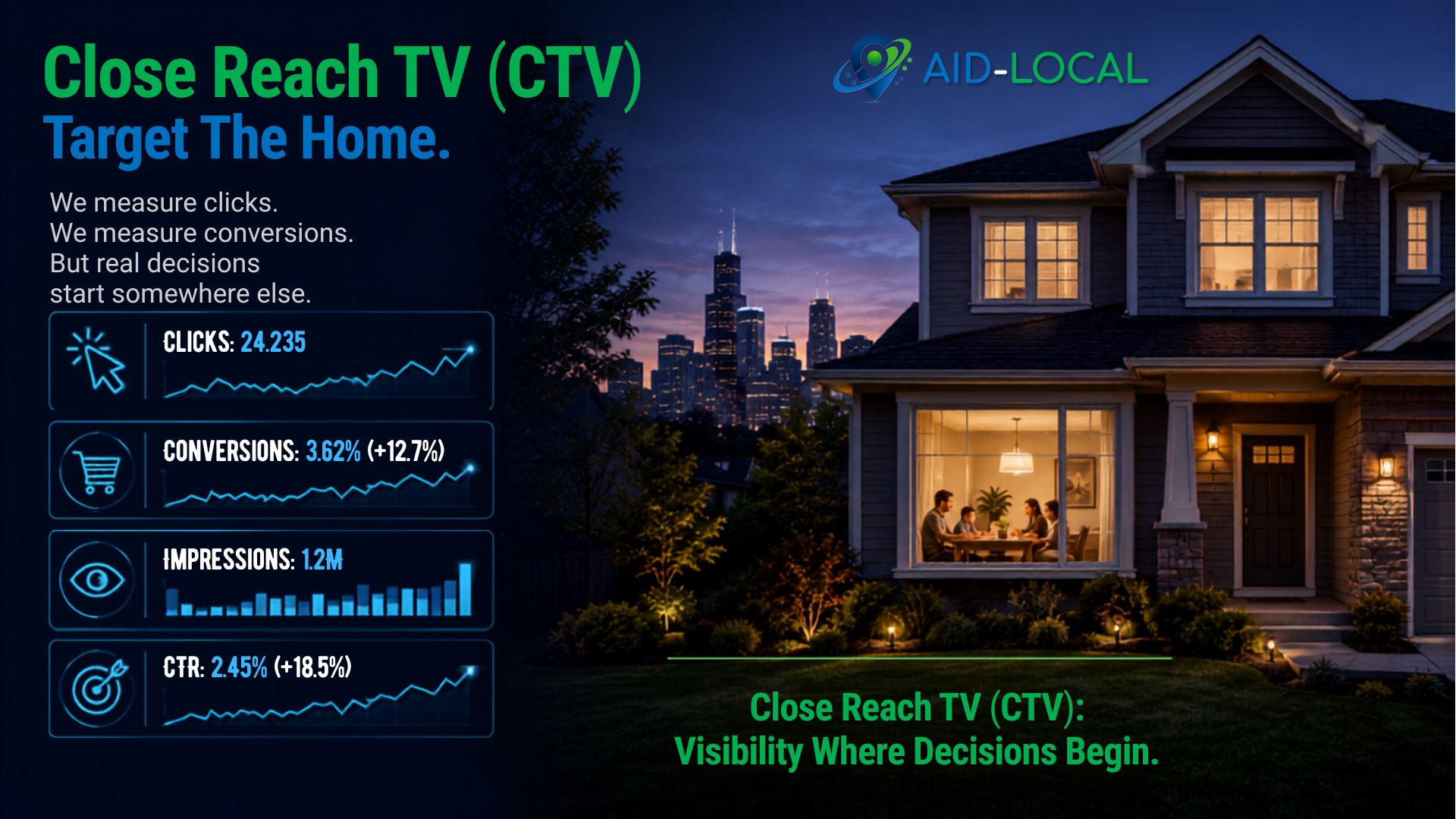 Close Reach TV (CTV)
Target The Home.

AID-LOCAL

We measure clicks.
We measure conversions.
But real decisions
start somewhere else.

CLICKS: 24.235

CONVERSIONS: 3.62% (+12.7%)

IMPRESSIONS: 1.2M

CTR: 2.45% (+18.5%)

Close Reach TV (CTV):
Visibility Where Decisions Begin.